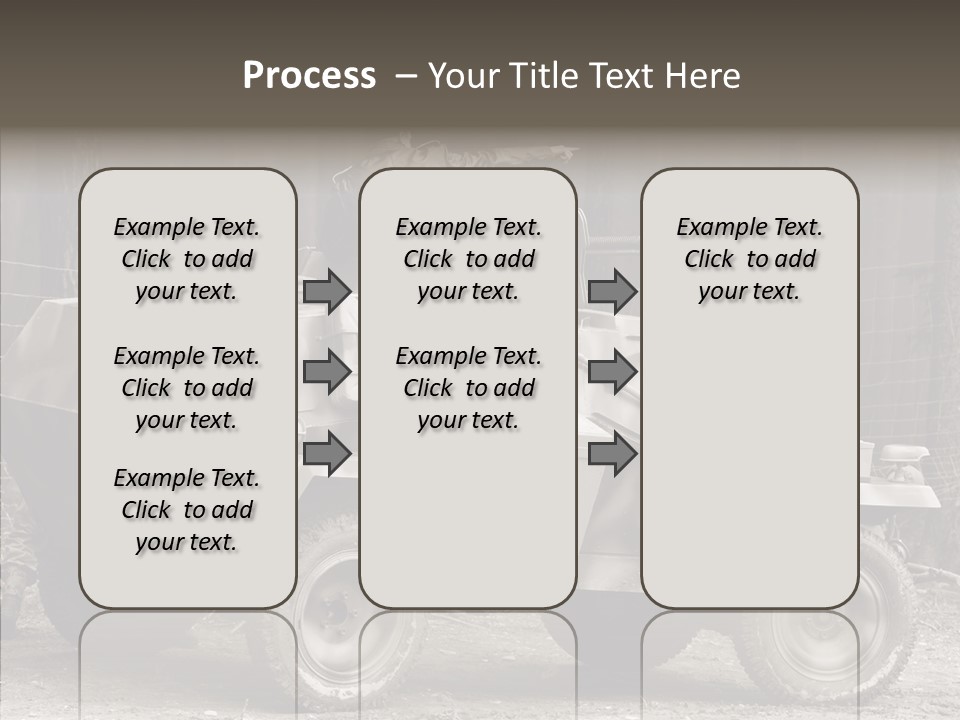 Process – Your Title Text Here

Example Text. Click to add your text.

Example Text. Click to add your text.

Example Text. Click to add your text.

Example Text. Click to add your text.

Example Text. Click to add your text.

Example Text. Click to add your text.